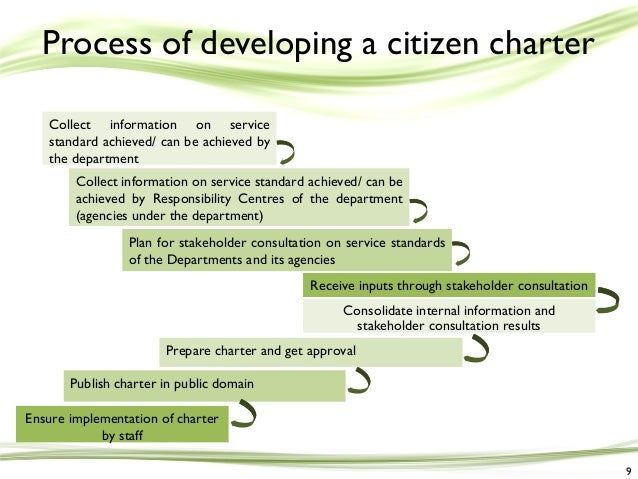 Process of developing a citizen charter

Collect information on service standard achieved/ can be achieved by the department

Collect information on service standard achieved/ can be achieved by Responsibility Centres of the department (agencies under the department)

Plan for stakeholder consultation on service standards of the Departments and its agencies

Receive inputs through stakeholder consultation

Consolidate internal information and stakeholder consultation results

Prepare charter and get approval

Publish charter in public domain

Ensure implementation of charter by staff

9